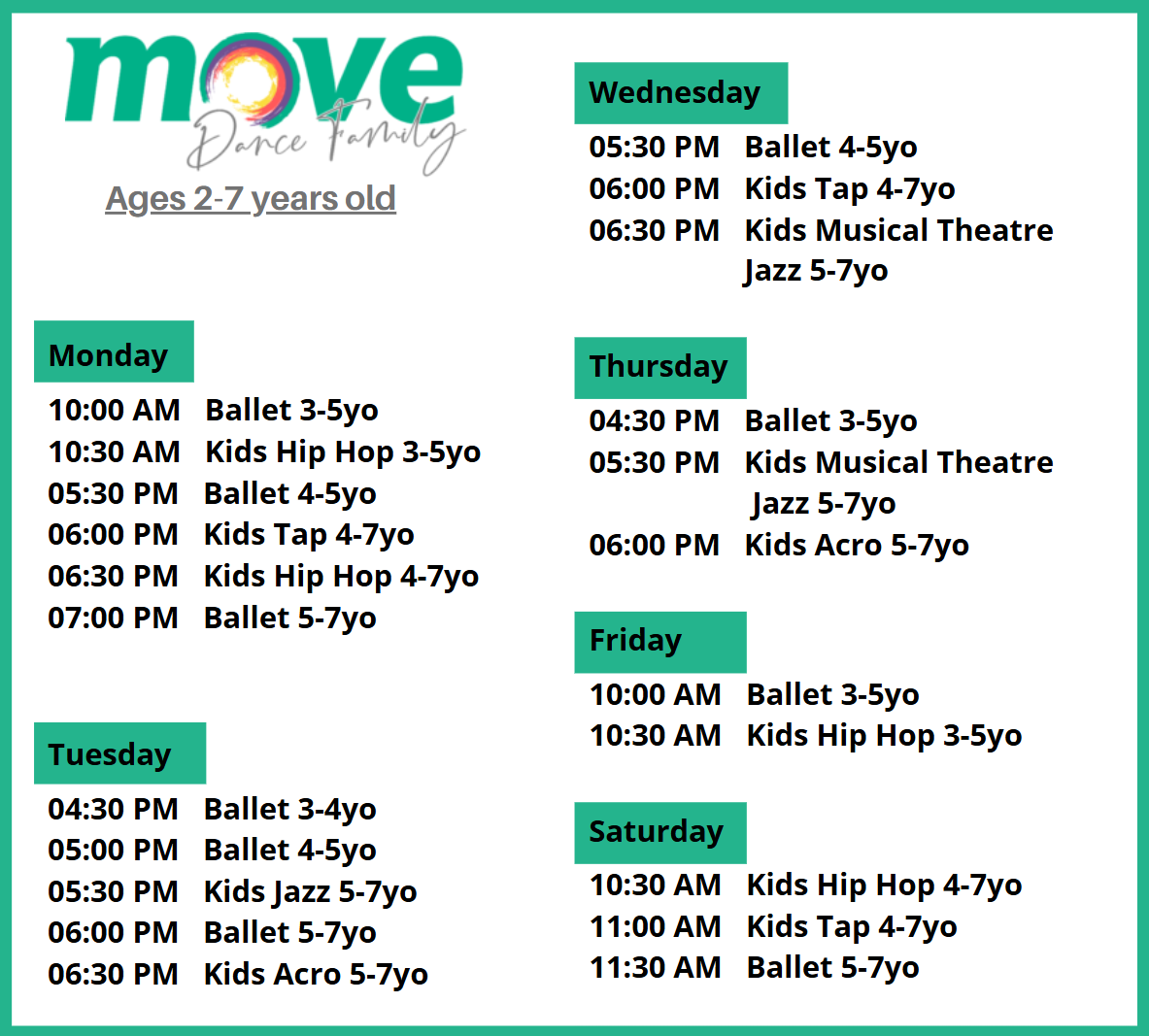 move
Dance Family

Ages 2-7 years old

Monday
10:00 AM Ballet 3-5yo
10:30 AM Kids Hip Hop 3-5yo
05:30 PM Ballet 4-5yo
06:00 PM Kids Tap 4-7yo
06:30 PM Kids Hip Hop 4-7yo
07:00 PM Ballet 5-7yo

Tuesday
04:30 PM Ballet 3-4yo
05:00 PM Ballet 4-5yo
05:30 PM Kids Jazz 5-7yo
06:00 PM Ballet 5-7yo
06:30 PM Kids Acro 5-7yo

Wednesday
05:30 PM Ballet 4-5yo
06:00 PM Kids Tap 4-7yo
06:30 PM Kids Musical Theatre Jazz 5-7yo

Thursday
04:30 PM Ballet 3-5yo
05:30 PM Kids Musical Theatre Jazz 5-7yo
06:00 PM Kids Acro 5-7yo

Friday
10:00 AM Ballet 3-5yo
10:30 AM Kids Hip Hop 3-5yo

Saturday
10:30 AM Kids Hip Hop 4-7yo
11:00 AM Kids Tap 4-7yo
11:30 AM Ballet 5-7yo